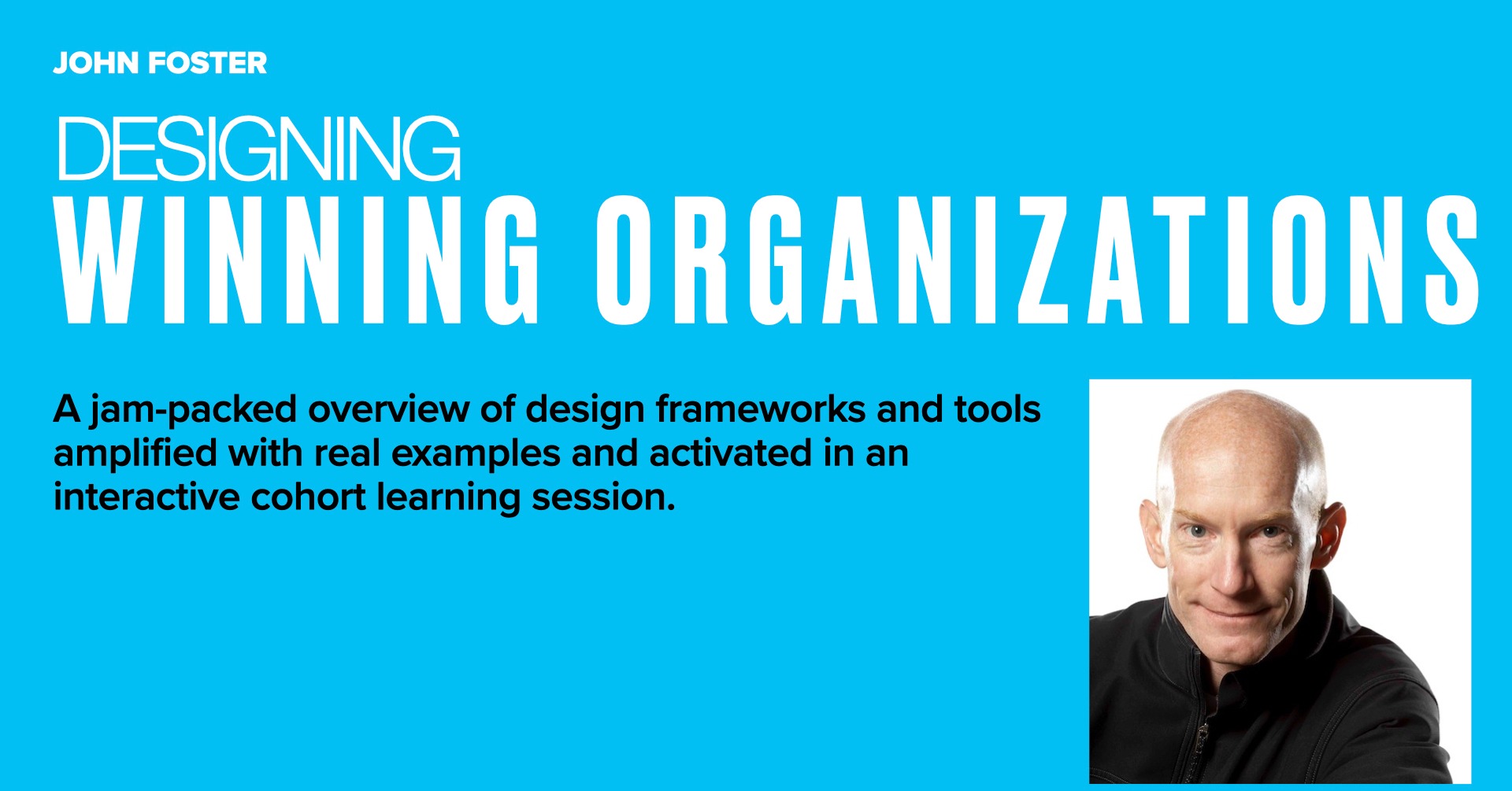 JOHN FOSTER

DESIGNING
WINNING ORGANIZATIONS

A jam-packed overview of design frameworks and tools amplified with real examples and activated in an interactive cohort learning session.